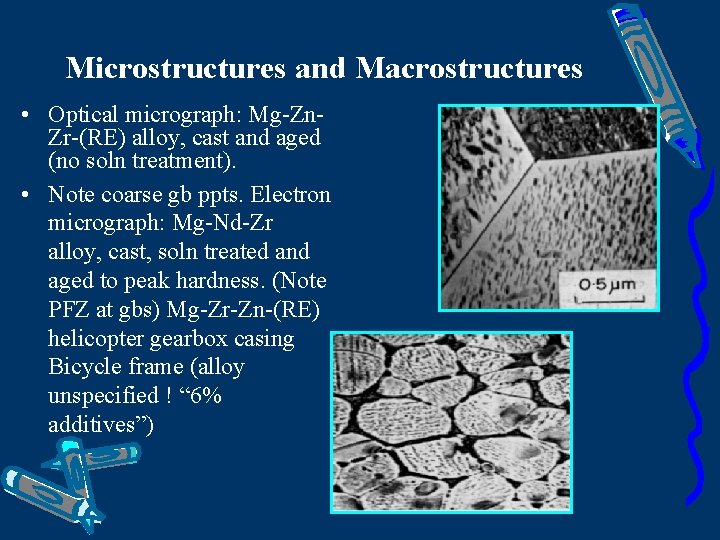 Microstructures and Macrostructures

• Optical micrograph: Mg-Zn-Zr-(RE) alloy, cast and aged (no soln treatment).

• Note coarse gb ppts. Electron micrograph: Mg-Nd-Zr alloy, cast, soln treated and aged to peak hardness. (Note PFZ at gbs) Mg-Zr-Zn-(RE) helicopter gearbox casing Bicycle frame (alloy unspecified ! “6% additives”)

0·5 μm